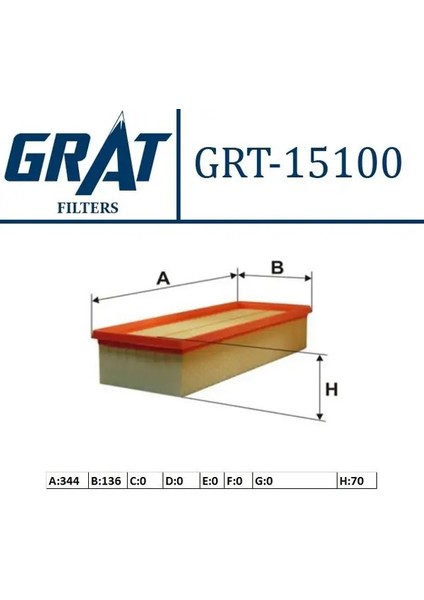 GRAT
FILTERS

GRT-15100

A
B
H

| A:344 | B:136 | C:0 | D:0 | E:0 | F:0 | G:0 | H:70 |
|---|---|---|---|---|---|---|---|